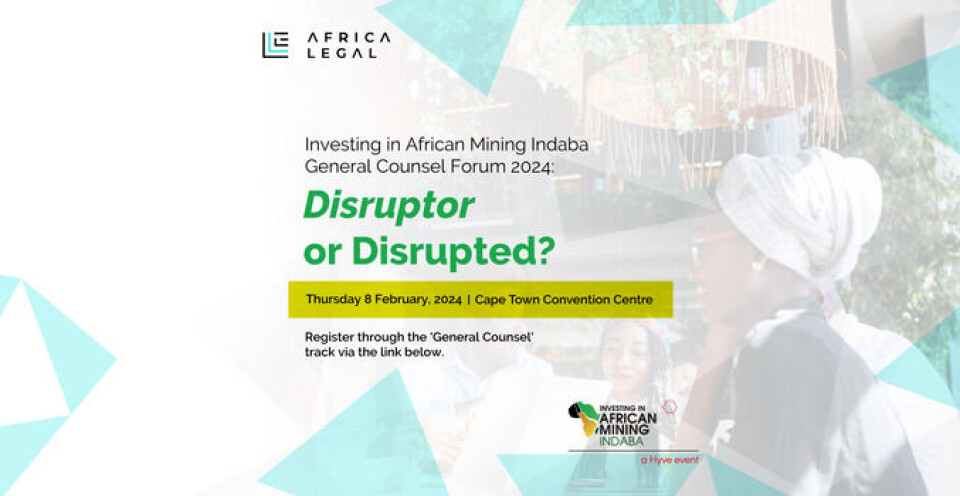 AFRICA LEGAL

Investing in African Mining Indaba General Counsel Forum 2024:

Disruptor or Disrupted?

Thursday 8 February, 2024 | Cape Town Convention Centre

Register through the 'General Counsel' track via the link below.

INVESTING IN AFRICAN MINING INDABA

a Hyve event